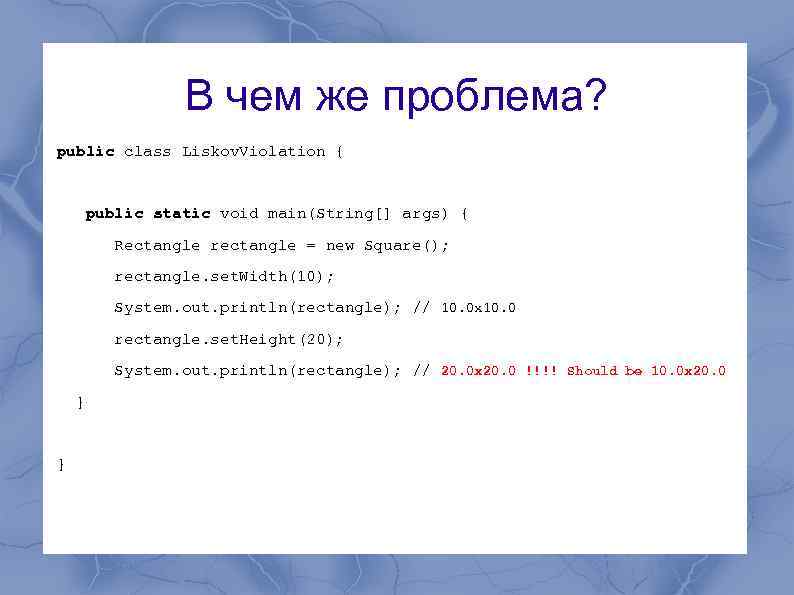 В чем же проблема?

public class LiskovViolation {

public static void main(String[] args) {

Rectangle rectangle = new Square();

rectangle.setWidth(10);

System.out.println(rectangle); // 10.0x10.0

rectangle.setHeight(20);

System.out.println(rectangle); // 20.0x20.0 !!!! Should be 10.0x20.0

}

}